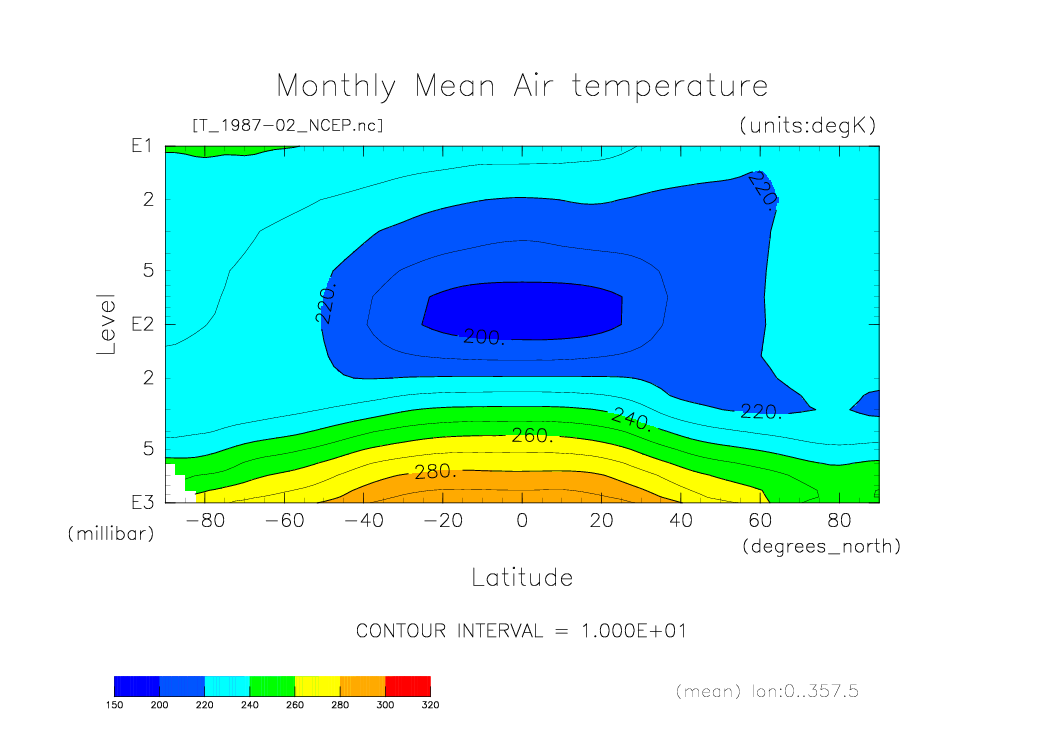 Monthly Mean Air temperature

[T_1987-02_NCEP.nc]

(units:degK)

Level

E1

2

5

E2

2

5

E3

(millibar)

220.

220.

200.

240.

220.

260.

280.

−80 −60 −40 −20 0 20 40 60 80

(degrees_north)

Latitude

CONTOUR INTERVAL = 1.000E+01

150 200 220 240 260 280 300 320

(mean) lon:0..357.5